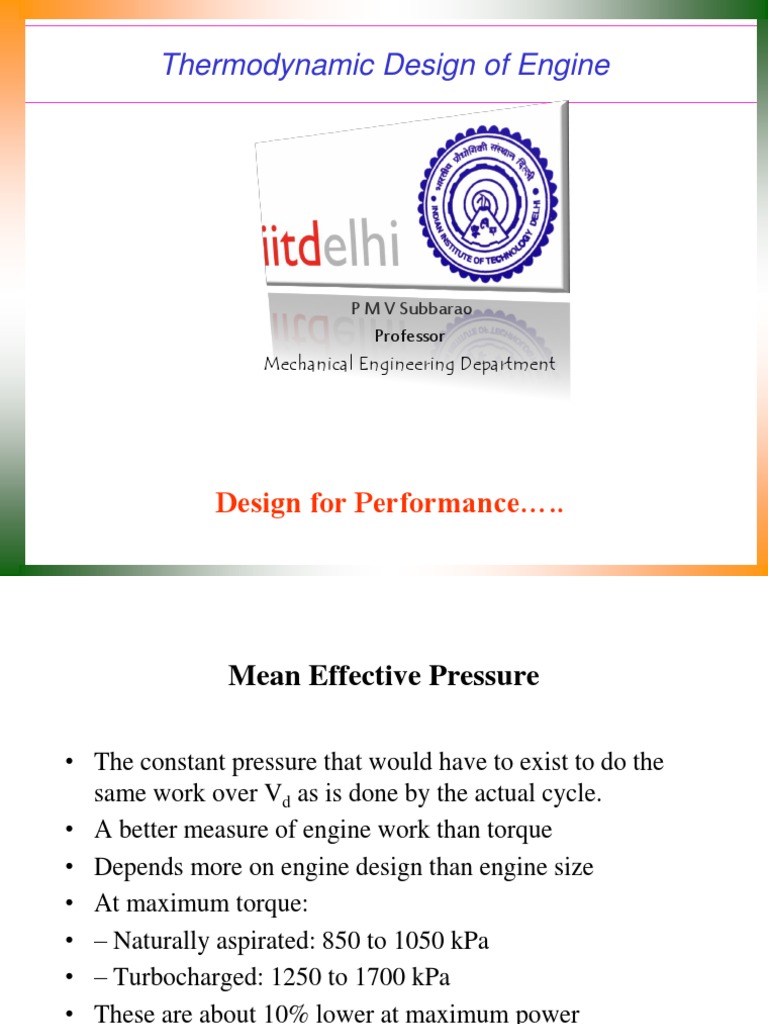 Thermodynamic Design of Engine

iitdelhi

भारतीय प्रौद्योगिकी संस्थान दिल्ली
INDIAN INSTITUTE OF TECHNOLOGY DELHI

P M V Subbarao
Professor
Mechanical Engineering Department

Design for Performance…..

Mean Effective Pressure

• The constant pressure that would have to exist to do the same work over $V_d$ as is done by the actual cycle.
• A better measure of engine work than torque
• Depends more on engine design than engine size
• At maximum torque:
• – Naturally aspirated: 850 to 1050 kPa
• – Turbocharged: 1250 to 1700 kPa
• These are about 10% lower at maximum power